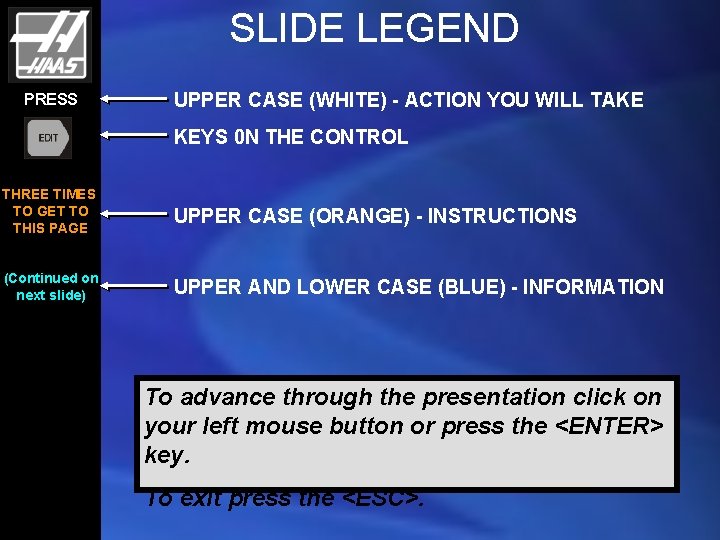 HAAS

SLIDE LEGEND

PRESS

UPPER CASE (WHITE) - ACTION YOU WILL TAKE

EDIT

KEYS 0N THE CONTROL

THREE TIMES TO GET TO THIS PAGE

UPPER CASE (ORANGE) - INSTRUCTIONS

(Continued on next slide)

UPPER AND LOWER CASE (BLUE) - INFORMATION

To advance through the presentation click on your left mouse button or press the <ENTER> key.

To exit press the <ESC>.